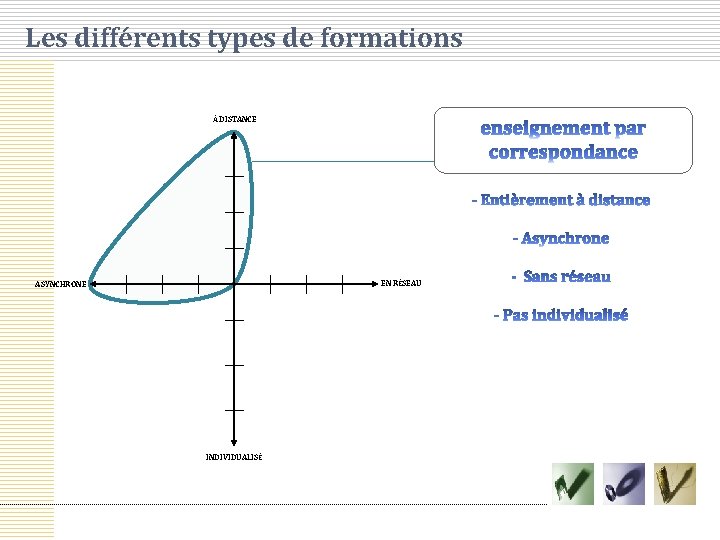 Les différents types de formations

À DISTANCE

ASYNCHRONE

EN RÉSEAU

INDIVIDUALISÉ

enseignement par correspondance

- Entièrement à distance

- Asynchrone

- Sans réseau

- Pas individualisé